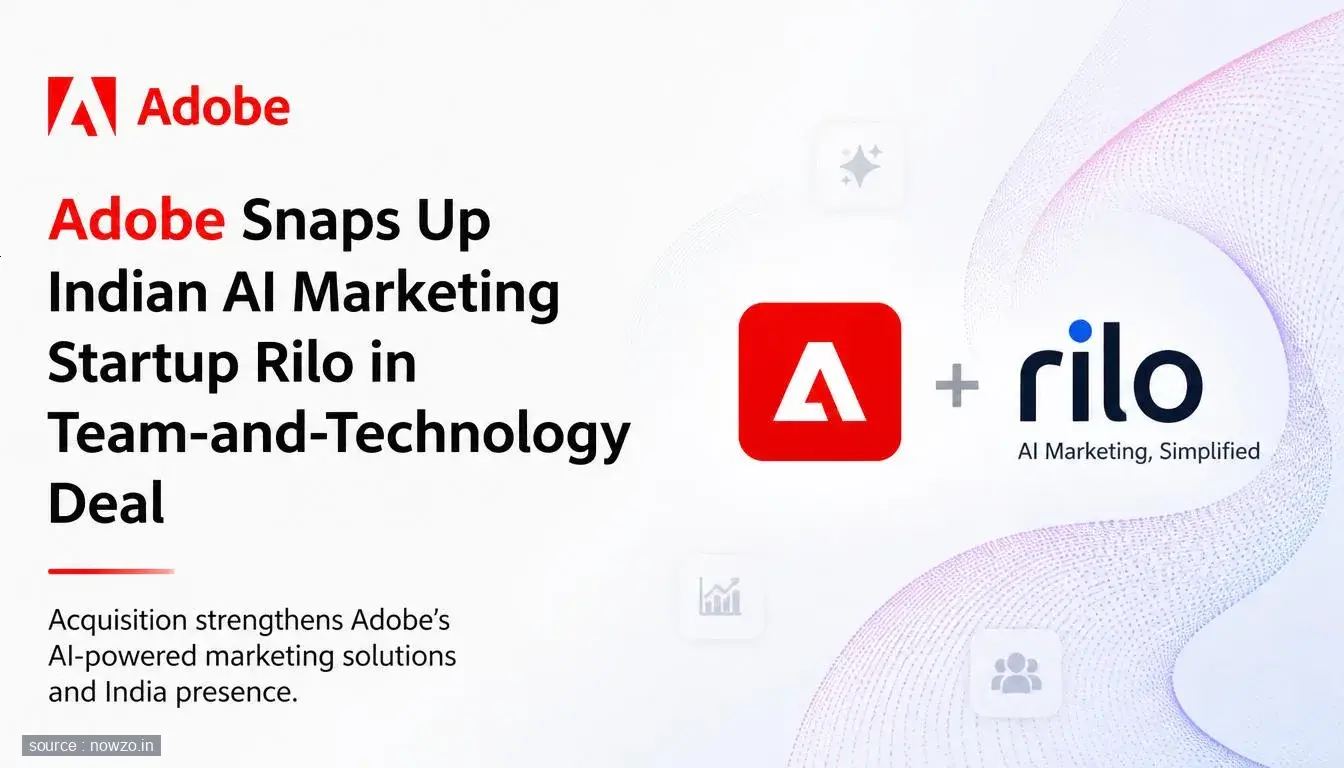 Adobe

Adobe Snaps Up Indian AI Marketing Startup Rilo in Team-and-Technology Deal

Acquisition strengthens Adobe's AI-powered marketing solutions and India presence.

+ rilo
AI Marketing, Simplified

source : nowzo.in